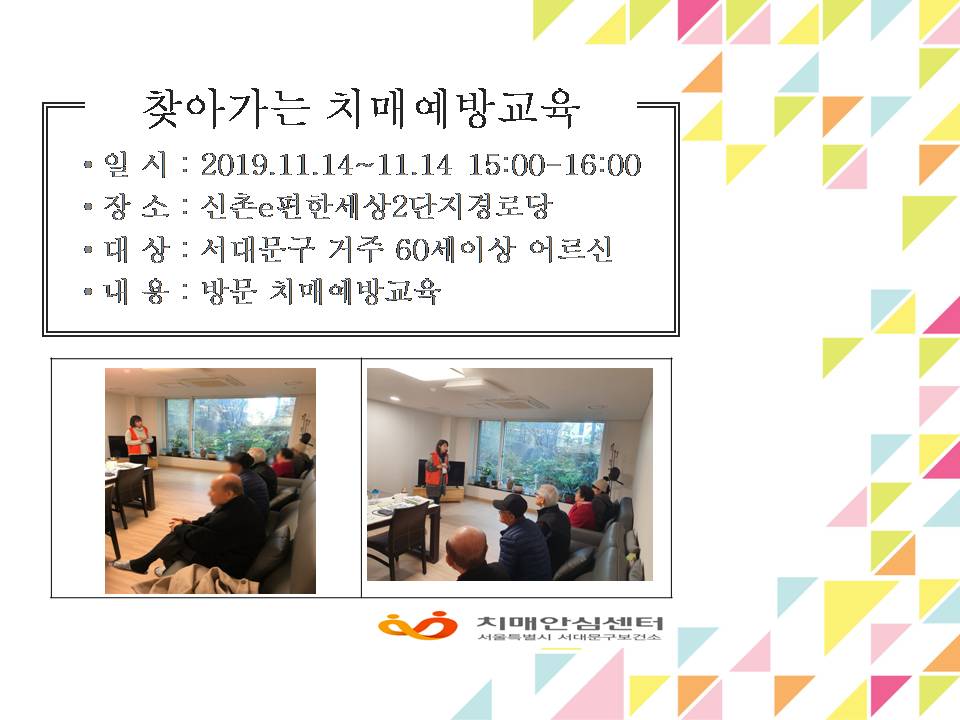 찾아가는 치매예방교육

• 일 시 : 2019.11.14~11.14 15:00-16:00
• 장 소 : 신촌e편한세상2단지경로당
• 대 상 : 서대문구 거주 60세이상 어르신
• 내 용 : 방문 치매예방교육

치매안심센터
서울특별시 서대문구보건소